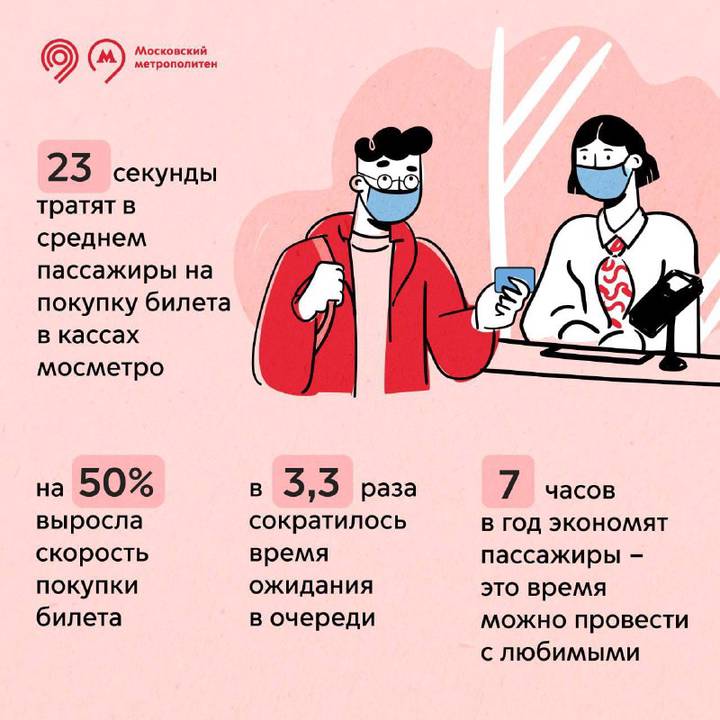 Московский метрополитен

23 секунды тратят в среднем пассажиры на покупку билета в кассах мосметро

на 50% выросла скорость покупки билета

в 3,3 раза сократилось время ожидания в очереди

7 часов в год экономят пассажиры – это время можно провести с любимыми